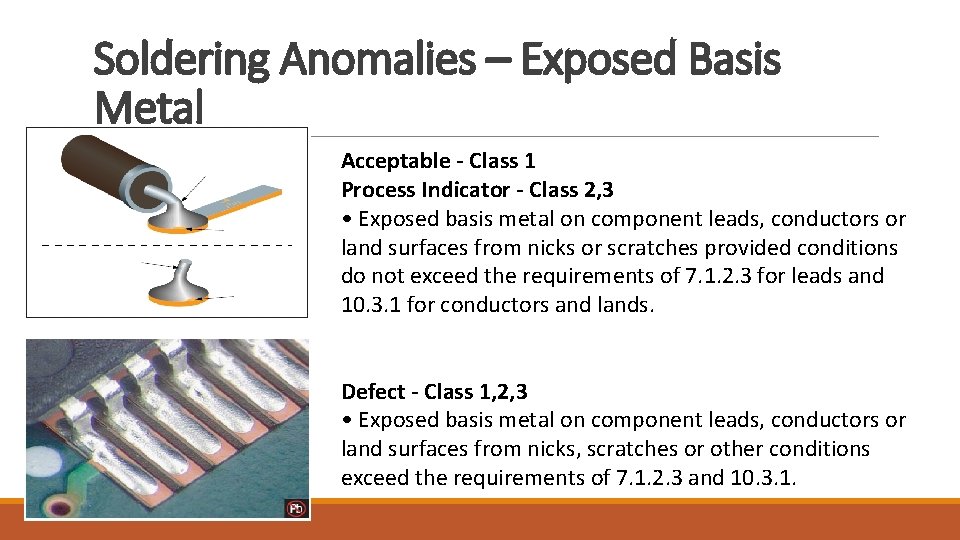 Soldering Anomalies – Exposed Basis Metal

Acceptable - Class 1
Process Indicator - Class 2,3
• Exposed basis metal on component leads, conductors or land surfaces from nicks or scratches provided conditions do not exceed the requirements of 7.1.2.3 for leads and 10.3.1 for conductors and lands.

Defect - Class 1,2,3
• Exposed basis metal on component leads, conductors or land surfaces from nicks, scratches or other conditions exceed the requirements of 7.1.2.3 and 10.3.1.

Pb